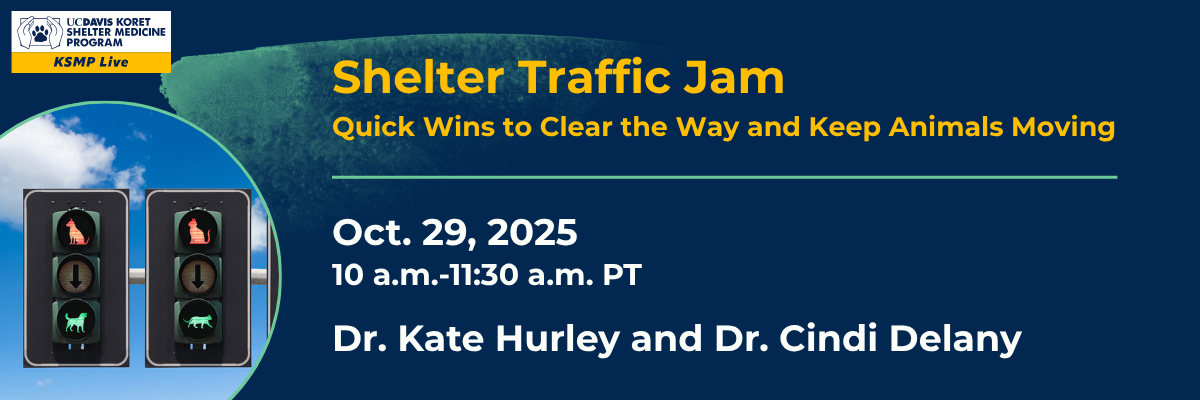 UCDAVIS KORET SHELTER MEDICINE PROGRAM

KSMP Live

Shelter Traffic Jam

Quick Wins to Clear the Way and Keep Animals Moving

Oct. 29, 2025

10 a.m.-11:30 a.m. PT

Dr. Kate Hurley and Dr. Cindi Delany